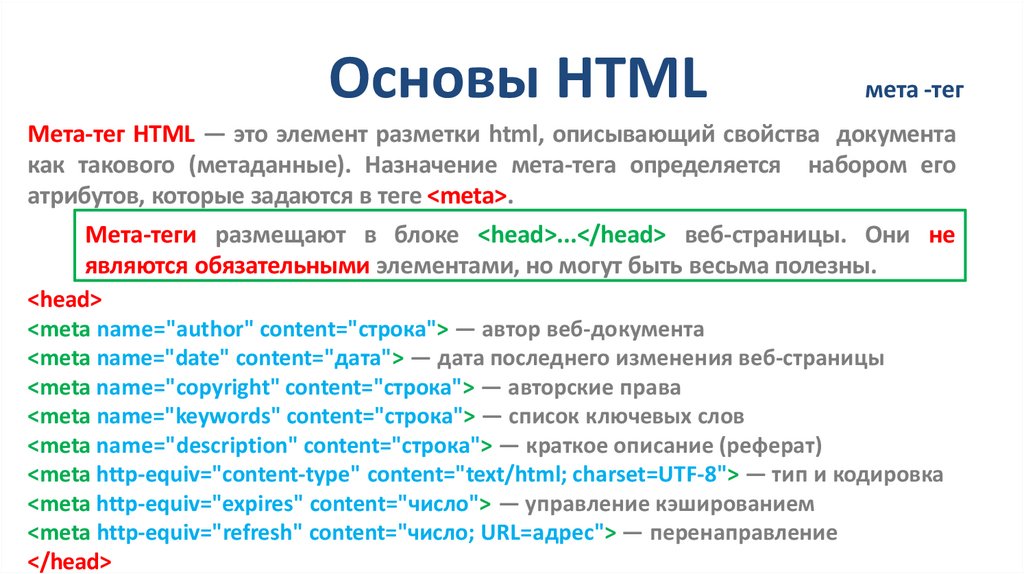 Основы HTML

мета -тег

Мета-тег HTML — это элемент разметки html, описывающий свойства документа как такового (метаданные). Назначение мета-тега определяется набором его атрибутов, которые задаются в теге <meta>.

Мета-теги размещают в блоке <head>...</head> веб-страницы. Они не являются обязательными элементами, но могут быть весьма полезны.

<head>
<meta name="author" content="строка"> — автор веб-документа
<meta name="date" content="дата"> — дата последнего изменения веб-страницы
<meta name="copyright" content="строка"> — авторские права
<meta name="keywords" content="строка"> — список ключевых слов
<meta name="description" content="строка"> — краткое описание (реферат)
<meta http-equiv="content-type" content="text/html; charset=UTF-8"> — тип и кодировка
<meta http-equiv="expires" content="число"> — управление кэшированием
<meta http-equiv="refresh" content="число; URL=адрес"> — перенаправление
</head>